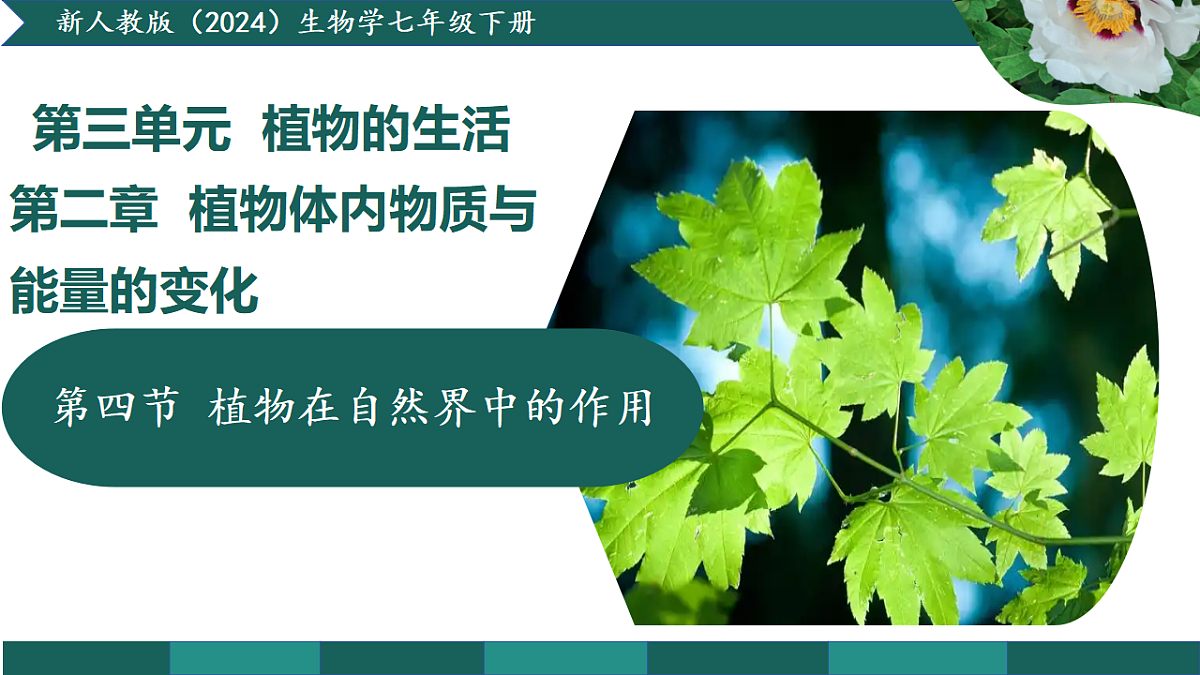 新人教版（2024）生物学七年级下册

第三单元 植物的生活

第二章 植物体内物质与能量的变化

第四节 植物在自然界中的作用